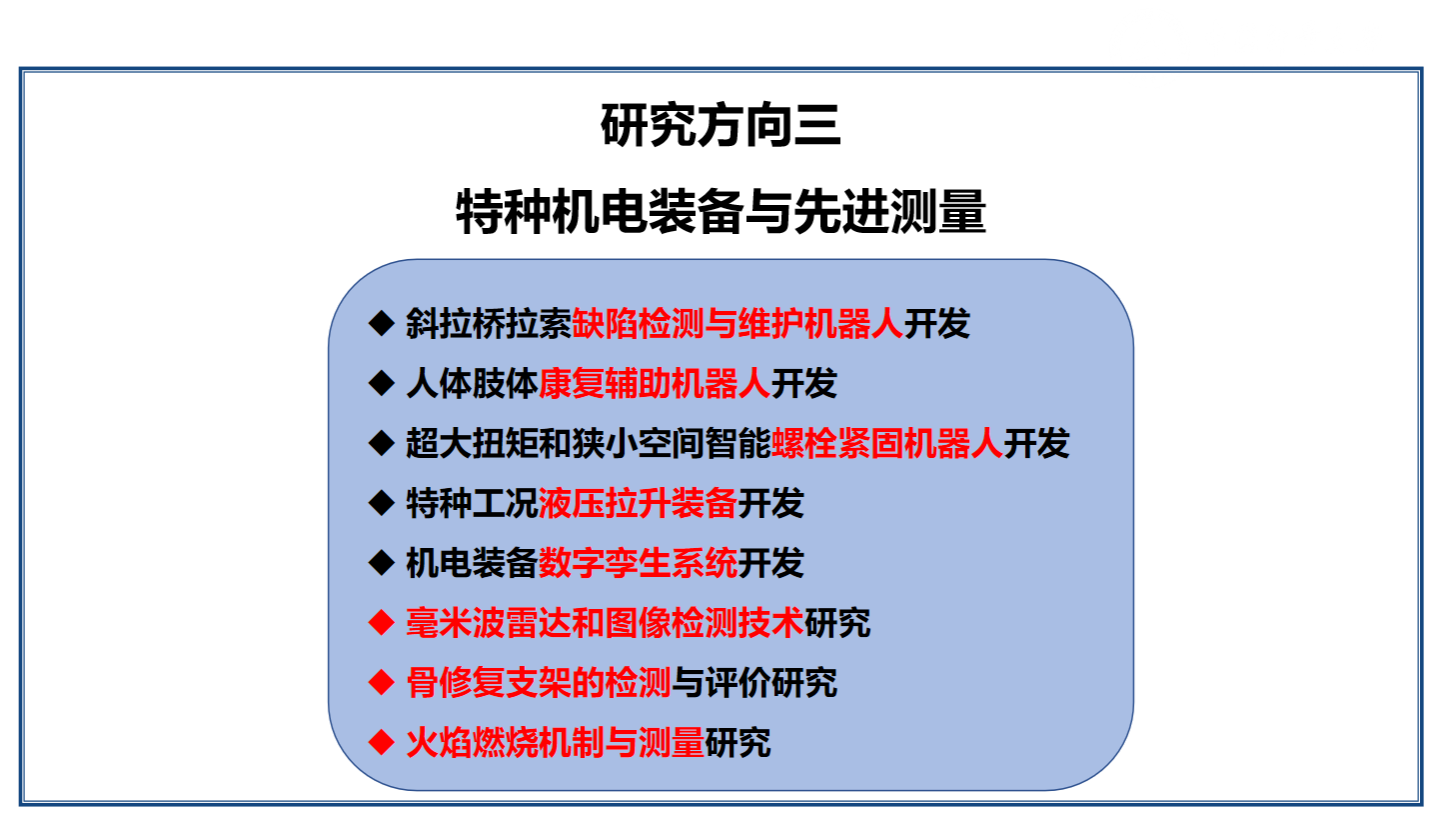 研究方向三

特种机电装备与先进测量

◆ 斜拉桥拉索缺陷检测与维护机器人开发

◆ 人体肢体康复辅助机器人开发

◆ 超大扭矩和狭小空间智能螺栓紧固机器人开发

◆ 特种工况液压拉升装备开发

◆ 机电装备数字孪生系统开发

◆ 毫米波雷达和图像检测技术研究

◆ 骨修复支架的检测与评价研究

◆ 火焰燃烧机制与测量研究